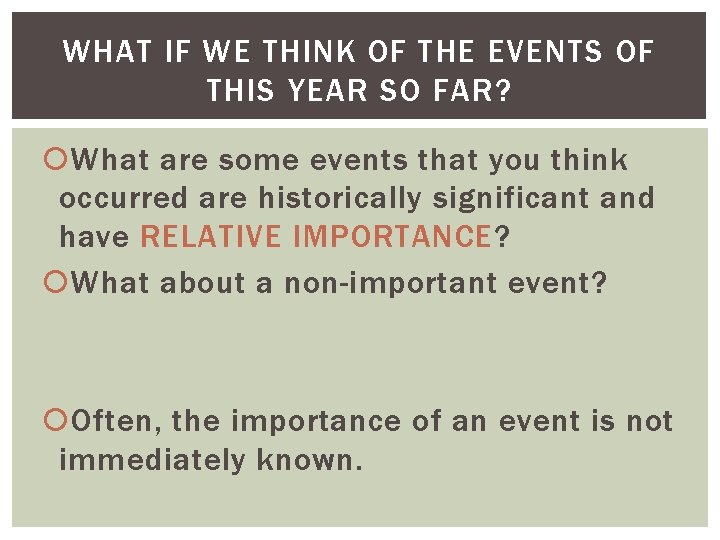 WHAT IF WE THINK OF THE EVENTS OF THIS YEAR SO FAR?

What are some events that you think occurred are historically significant and have RELATIVE IMPORTANCE?

What about a non-important event?

Often, the importance of an event is not immediately known.